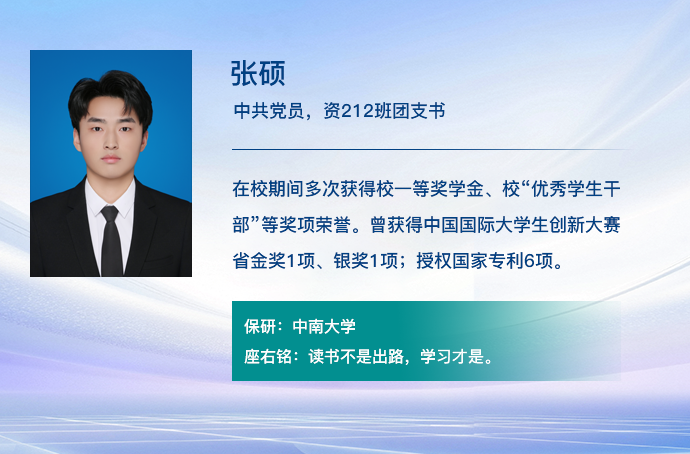 张硕

中共党员，资212班团支书

在校期间多次获得校一等奖学金、校“优秀学生干部”等奖项荣誉。曾获得中国国际大学生创新大赛省金奖1项、银奖1项；授权国家专利6项。

保研：中南大学

座右铭：读书不是出路，学习才是。